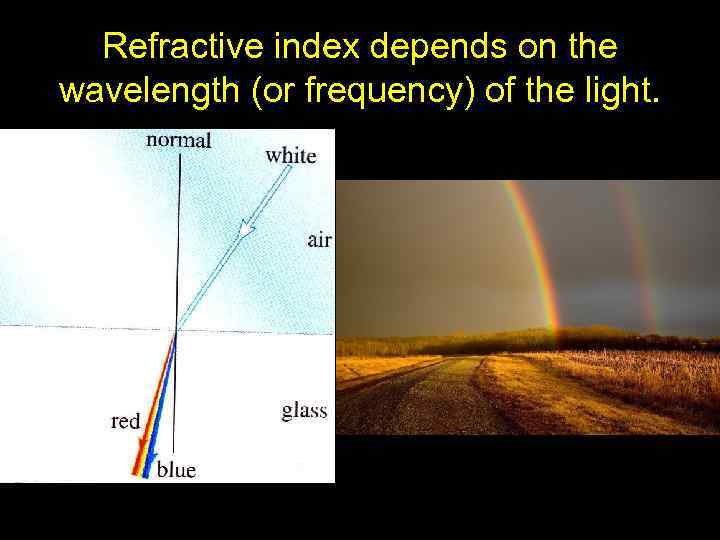 Refractive index depends on the wavelength (or frequency) of the light.

normal

white

air

glass

red

blue